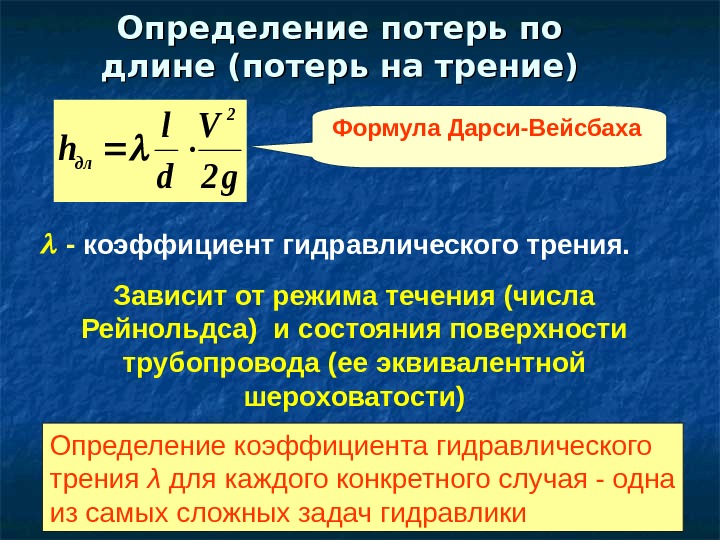 Определение потерь по длине (потерь на трение)

$h_{дл} = \lambda \frac{l}{d} \cdot \frac{V^2}{2g}$

Формула Дарси-Вейсбаха

$\lambda$ - коэффициент гидравлического трения.

Зависит от режима течения (числа Рейнольдса) и состояния поверхности трубопровода (ее эквивалентной шероховатости)

Определение коэффициента гидравлического трения $\lambda$ для каждого конкретного случая - одна из самых сложных задач гидравлики